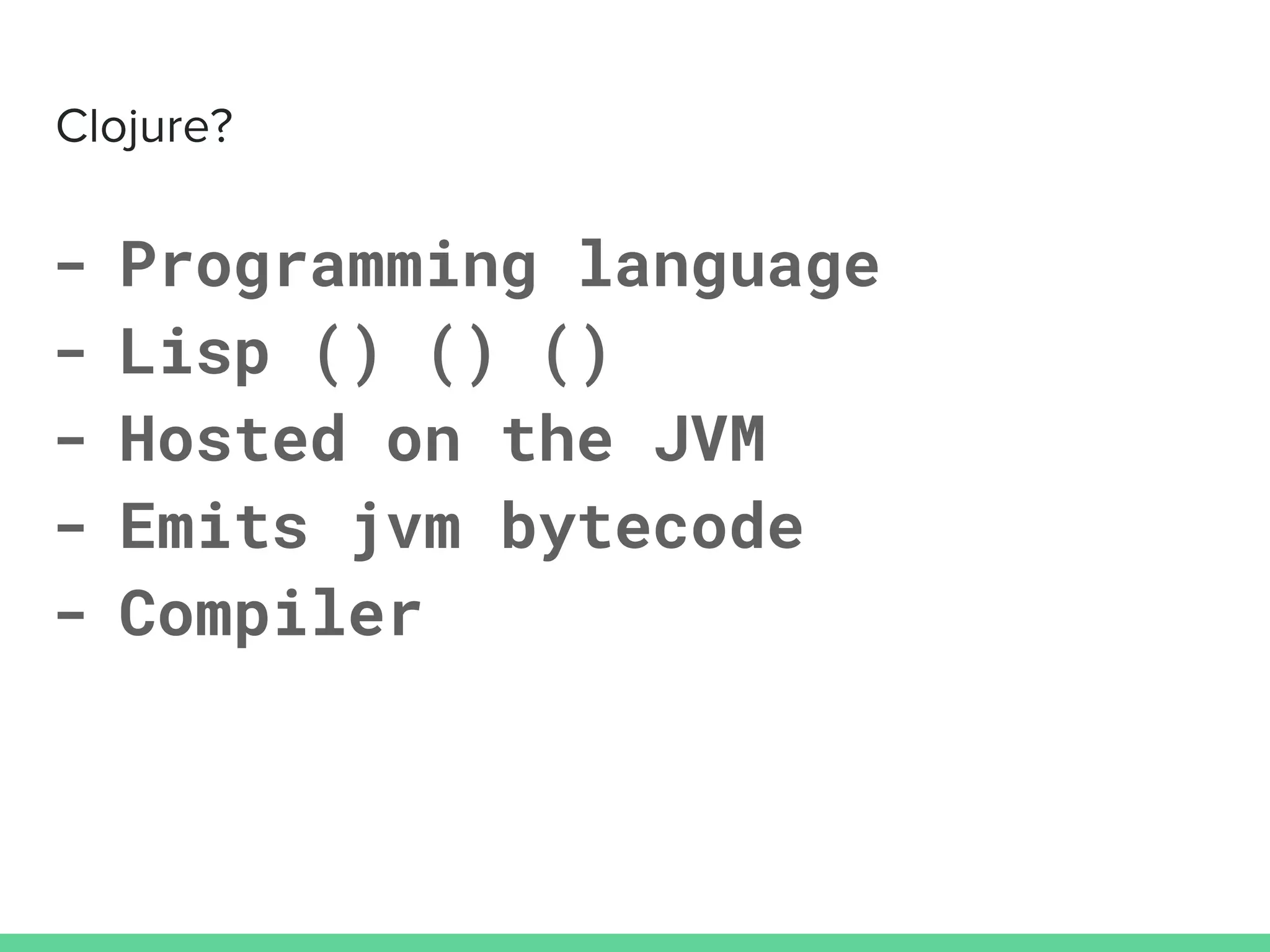 Clojure?

- Programming language
- Lisp () () ()
- Hosted on the JVM
- Emits jvm bytecode
- Compiler